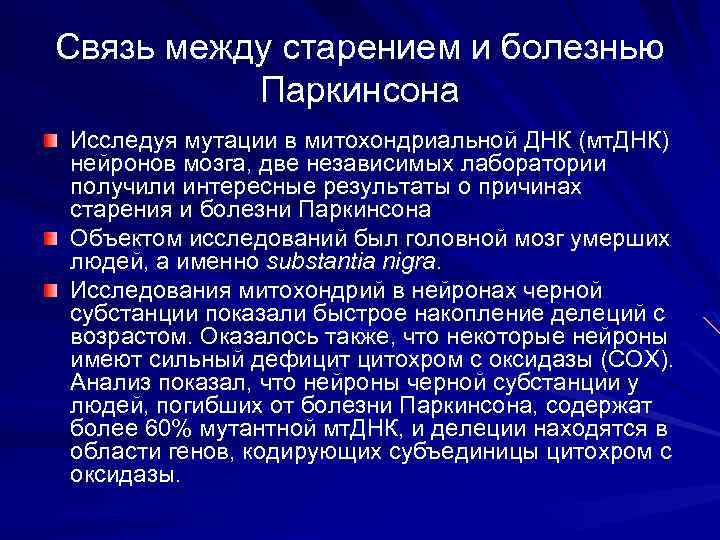 Связь между старением и болезнью Паркинсона

Исследуя мутации в митохондриальной ДНК (мтДНК) нейронов мозга, две независимых лаборатории получили интересные результаты о причинах старения и болезни Паркинсона

Объектом исследований был головной мозг умерших людей, а именно substantia nigra.

Исследования митохондрий в нейронах черной субстанции показали быстрое накопление делеций с возрастом. Оказалось также, что некоторые нейроны имеют сильный дефицит цитохром с оксидазы (COX). Анализ показал, что нейроны черной субстанции у людей, погибших от болезни Паркинсона, содержат более 60% мутантной мтДНК, и делеции находятся в области генов, кодирующих субъединицы цитохром с оксидазы.